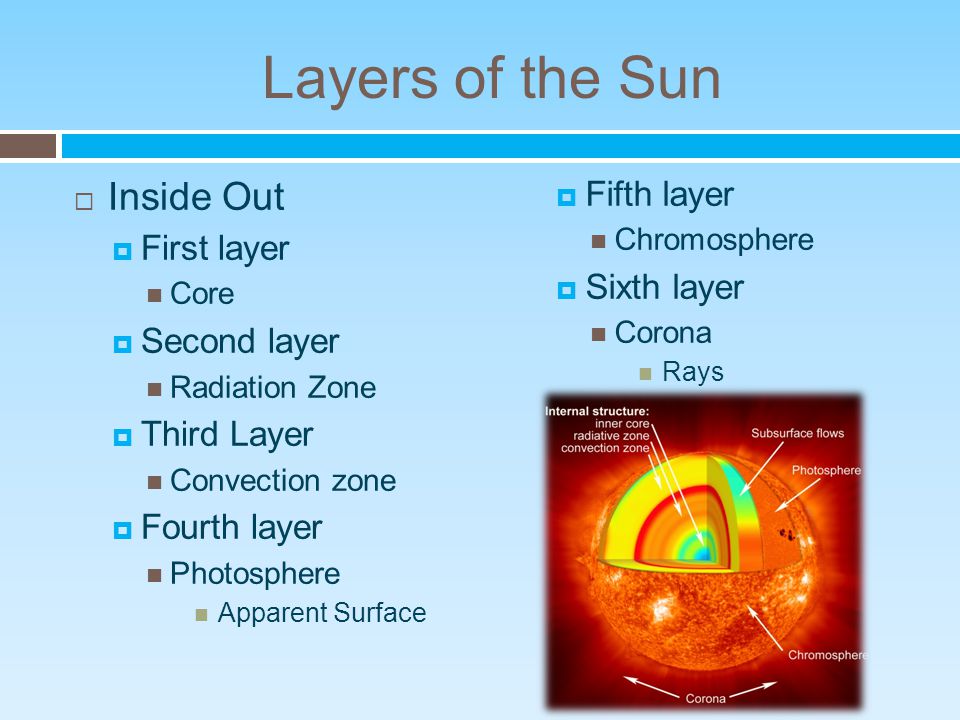 Layers of the Sun

Inside Out

First layer

Core

Second layer

Radiation Zone

Third Layer

Convection zone

Fourth layer

Photosphere

Apparent Surface

Fifth layer

Chromosphere

Sixth layer

Corona

Rays

Internal structure:
inner core
radiative zone
convection zone

Subsurface flows

Photosphere

Chromosphere

Corona